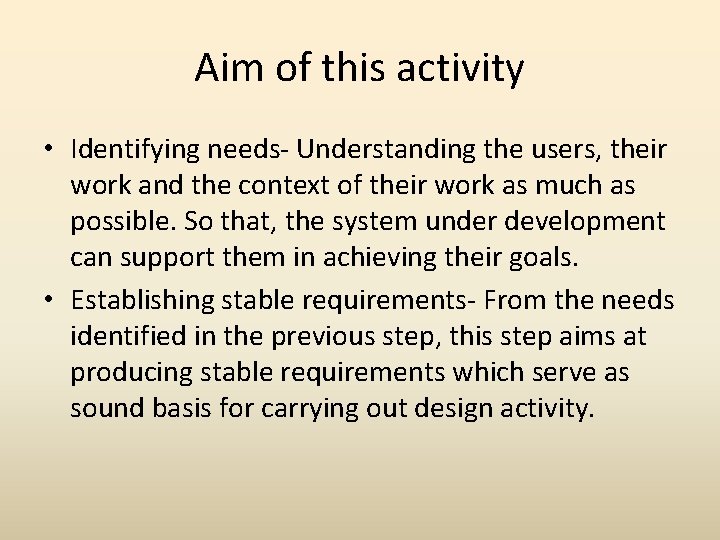 Aim of this activity

• Identifying needs- Understanding the users, their work and the context of their work as much as possible. So that, the system under development can support them in achieving their goals.

• Establishing stable requirements- From the needs identified in the previous step, this step aims at producing stable requirements which serve as sound basis for carrying out design activity.